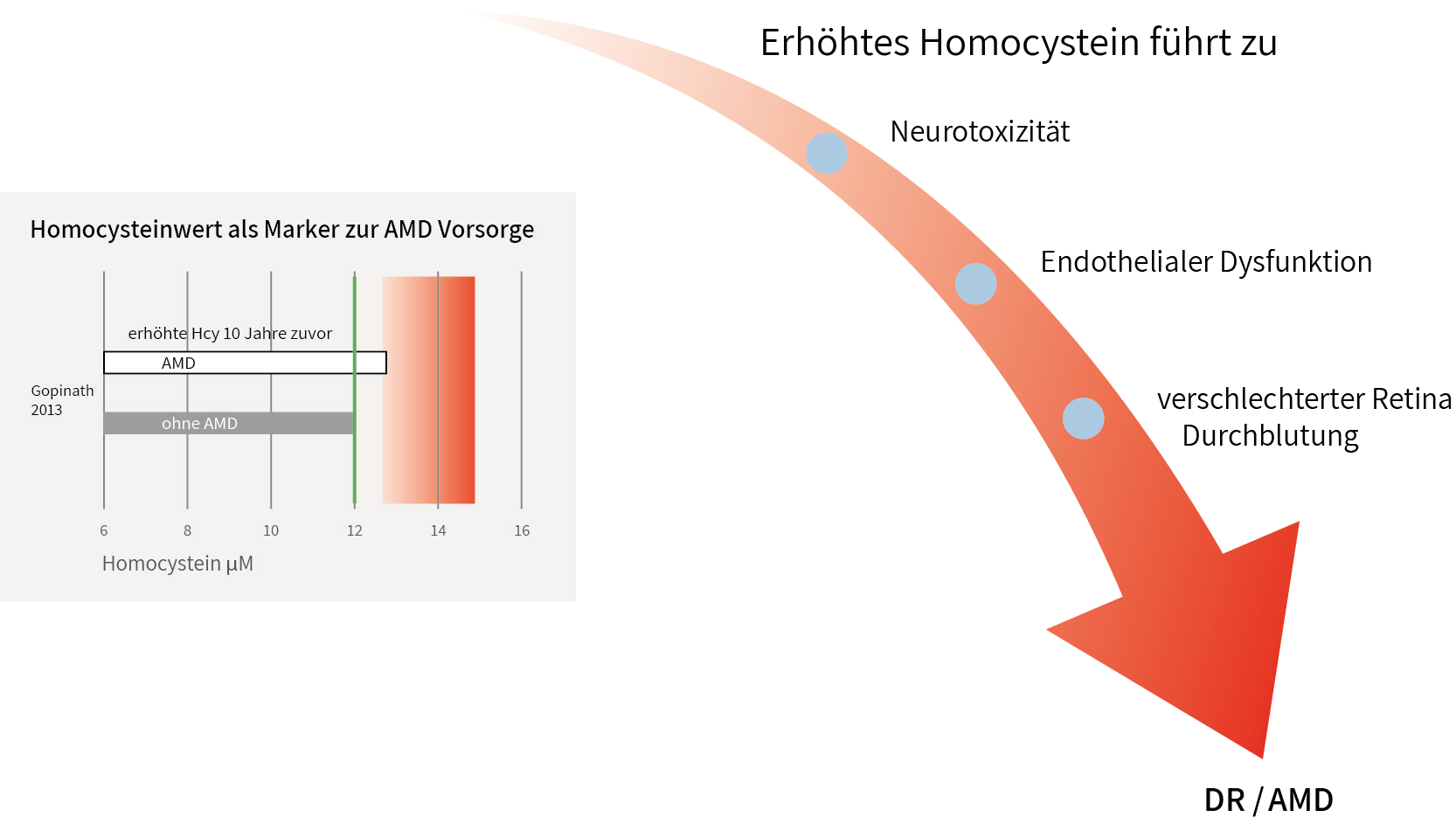 Erhöhtes Homocystein führt zu

Neurotoxizität

Endothelialer Dysfunktion

verschlechterter Retina Durchblutung

DR / AMD

Homocysteinwert als Marker zur AMD Vorsorge

erhöhte Hcy 10 Jahre zuvor

AMD

Gopinath 2013

ohne AMD

6 8 10 12 14 16

Homocystein µM